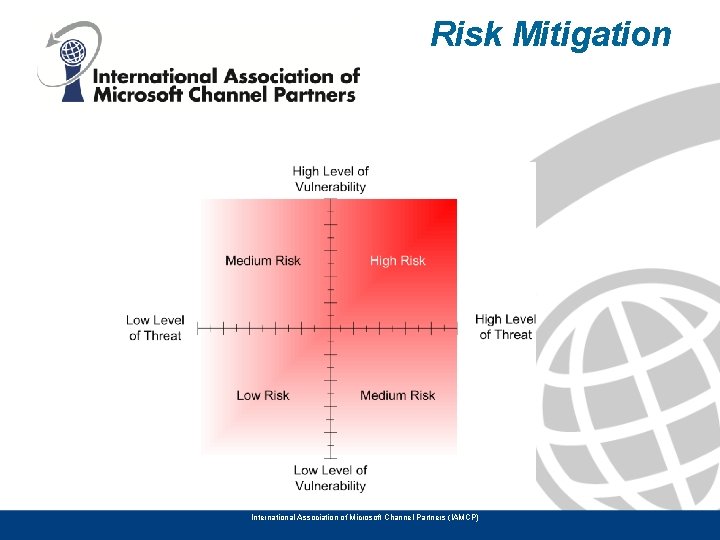 Risk Mitigation

International Association of Microsoft Channel Partners

High Level of Vulnerability

Medium Risk

High Risk

Low Level of Threat

High Level of Threat

Low Risk

Medium Risk

Low Level of Vulnerability

International Association of Microsoft Channel Partners (IAMCP)